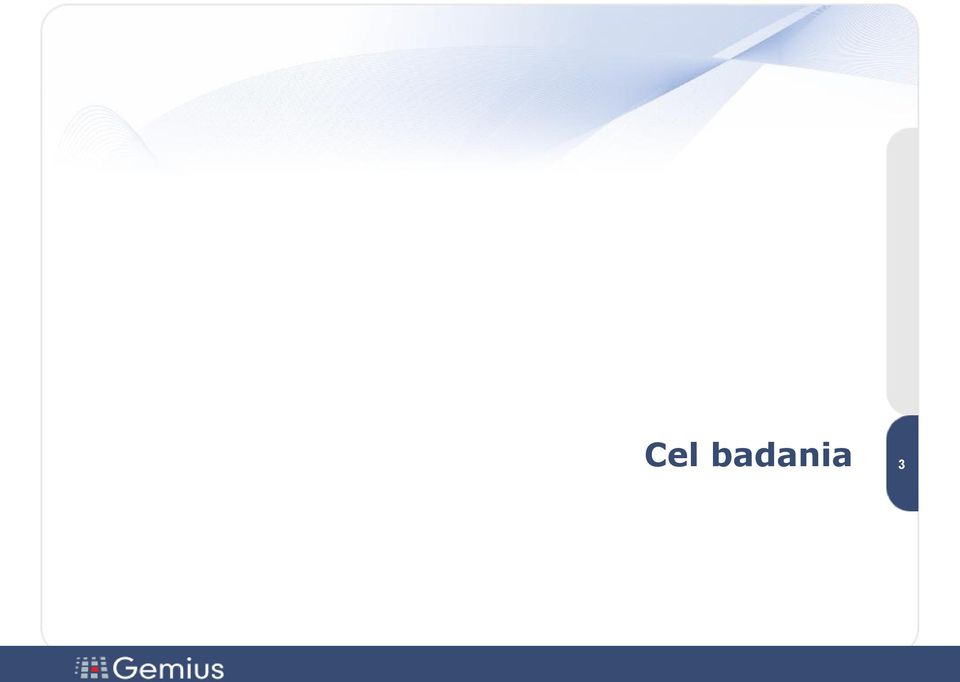 Cel badania

3

Gemius